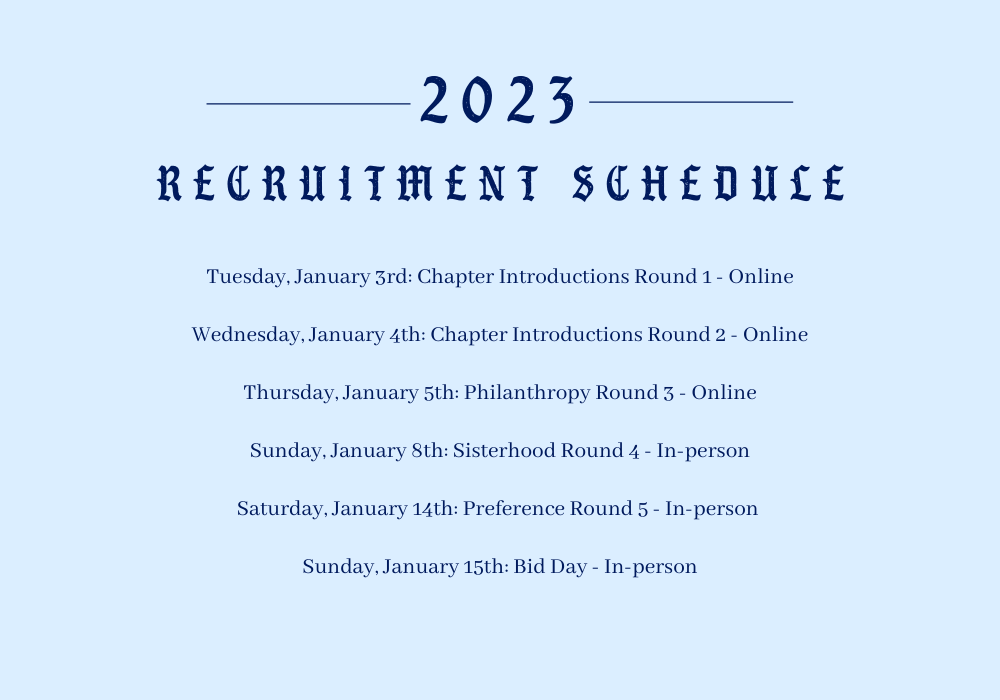 2023

RECRUITMENT SCHEDULE

Tuesday, January 3rd: Chapter Introductions Round 1 - Online

Wednesday, January 4th: Chapter Introductions Round 2 - Online

Thursday, January 5th: Philanthropy Round 3 - Online

Sunday, January 8th: Sisterhood Round 4 - In-person

Saturday, January 14th: Preference Round 5 - In-person

Sunday, January 15th: Bid Day - In-person